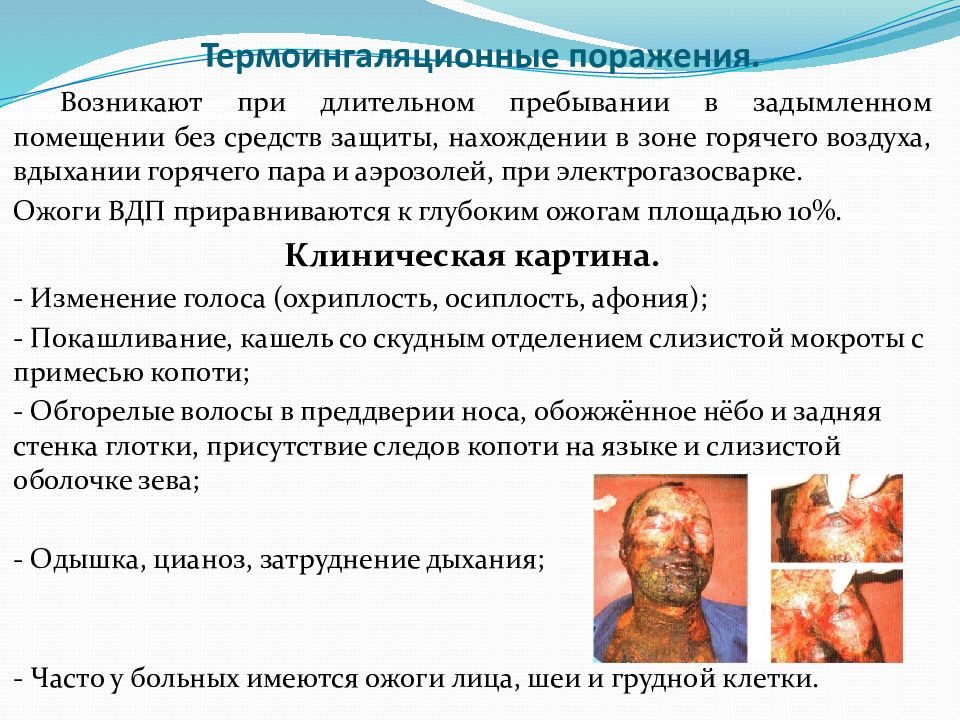 Термоингаляционные поражения.

Возникают при длительном пребывании в задымленном помещении без средств защиты, нахождении в зоне горячего воздуха, вдыхании горячего пара и аэрозолей, при электрогазосварке.

Ожоги ВДП приравниваются к глубоким ожогам площадью 10%.

Клиническая картина.

- Изменение голоса (охриплость, осиплость, афония);

- Покашливание, кашель со скудным отделением слизистой мокроты с примесью копоти;

- Обгорелые волосы в преддверии носа, обожжённое нёбо и задняя стенка глотки, присутствие следов копоти на языке и слизистой оболочке зева;

- Одышка, цианоз, затруднение дыхания;

- Часто у больных имеются ожоги лица, шеи и грудной клетки.